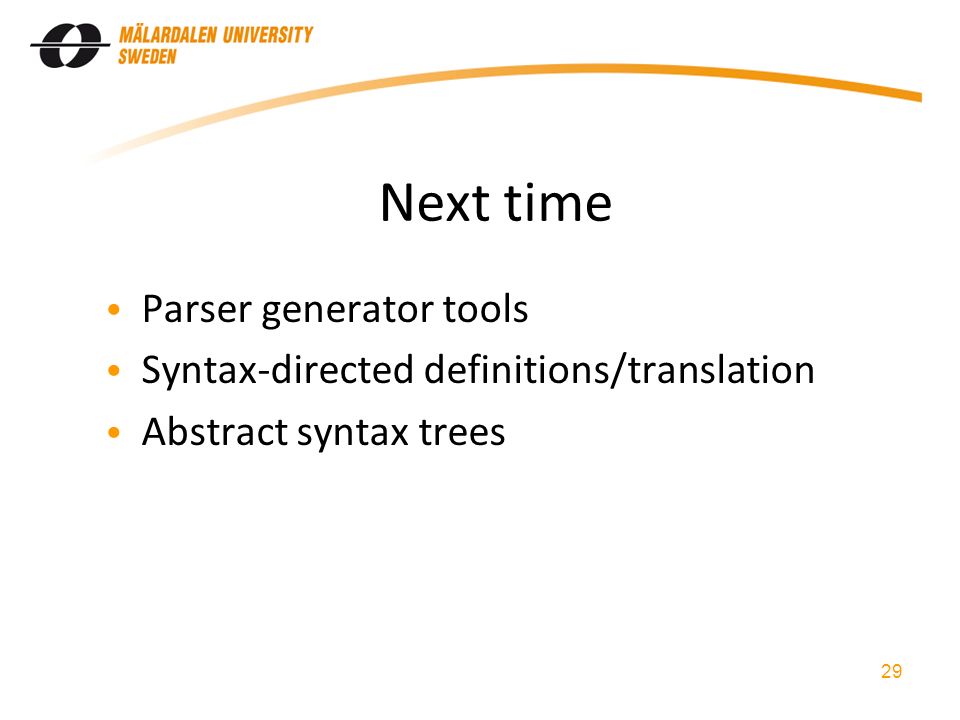 MÄLARDALEN UNIVERSITY
SWEDEN

Next time

• Parser generator tools
• Syntax-directed definitions/translation
• Abstract syntax trees

29